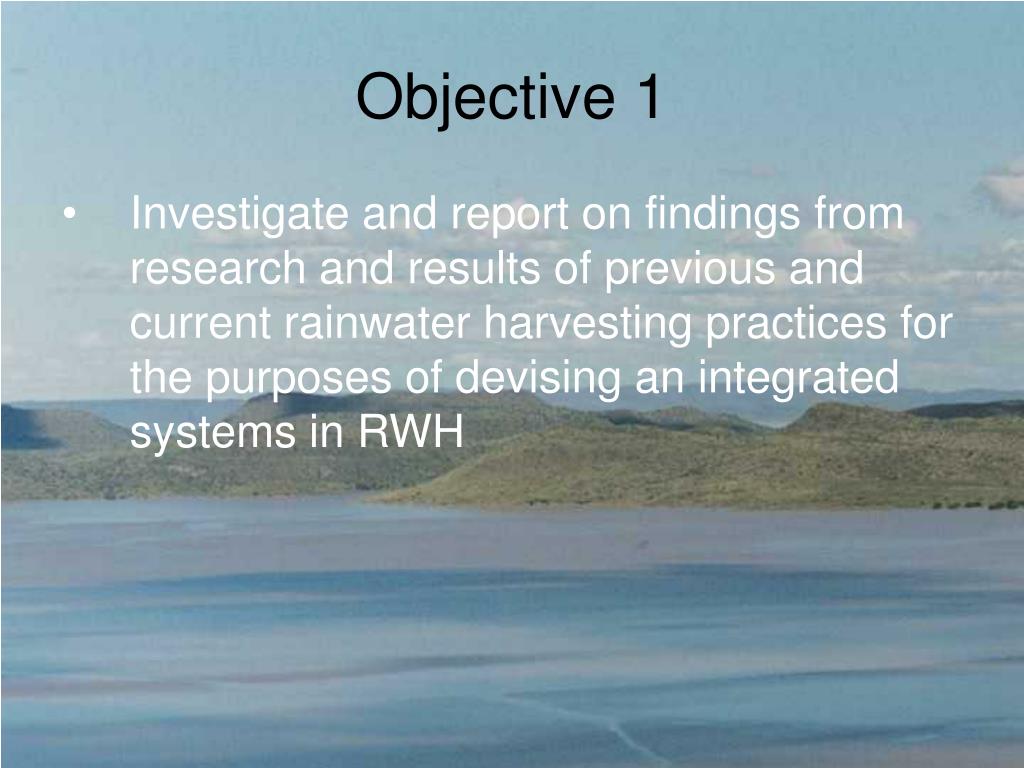 Objective 1

• Investigate and report on findings from research and results of previous and current rainwater harvesting practices for the purposes of devising an integrated systems in RWH